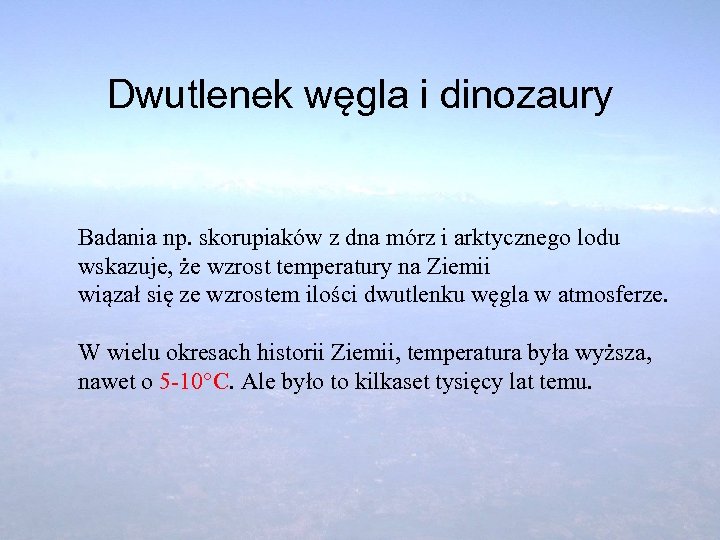 Dwutlenek węgla i dinozaury

Badania np. skorupiaków z dna mórz i arktycznego lodu wskazuje, że wzrost temperatury na Ziemii wiązał się ze wzrostem ilości dwutlenku węgla w atmosferze.

W wielu okresach historii Ziemii, temperatura była wyższa, nawet o 5-10°C. Ale było to kilkaset tysięcy lat temu.